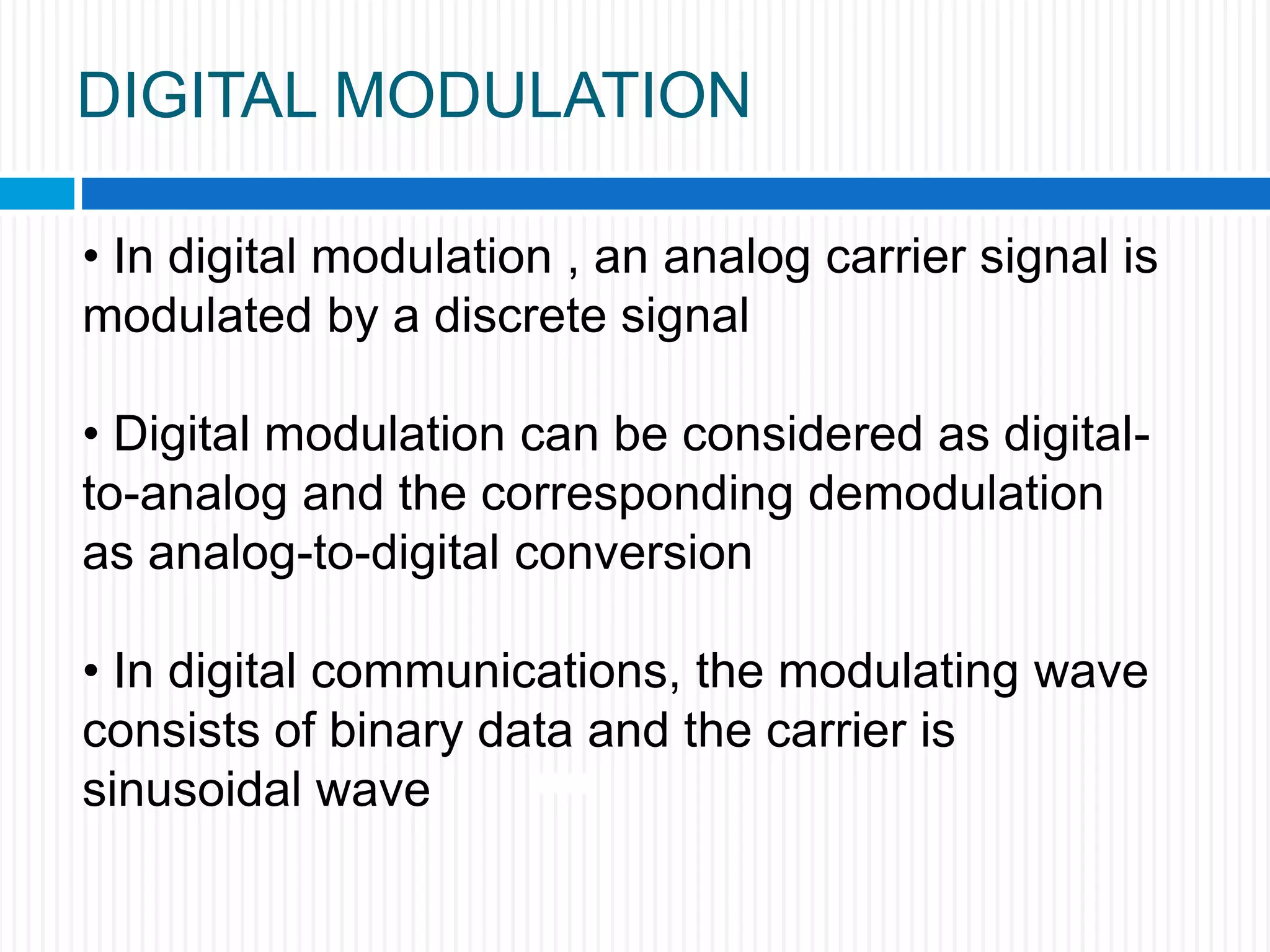 DIGITAL MODULATION

• In digital modulation , an analog carrier signal is modulated by a discrete signal

• Digital modulation can be considered as digital-to-analog and the corresponding demodulation as analog-to-digital conversion

• In digital communications, the modulating wave consists of binary data and the carrier is sinusoidal wave